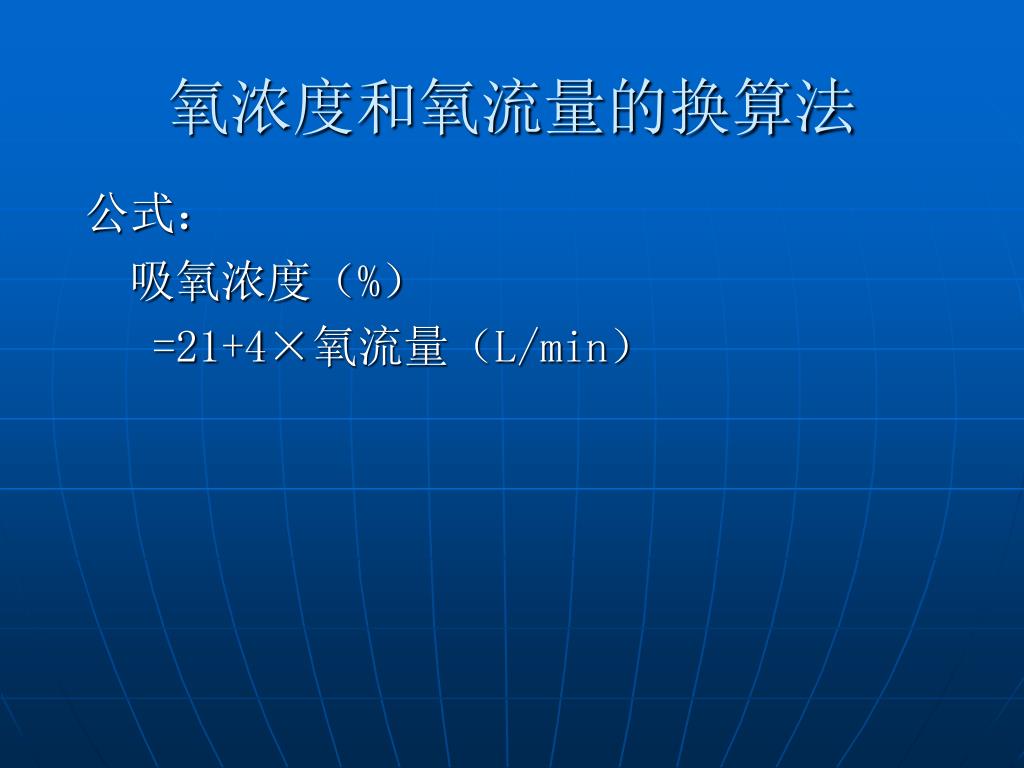 氧浓度和氧流量的换算法

公式：

吸氧浓度（%）

=21+4×氧流量（L/min）